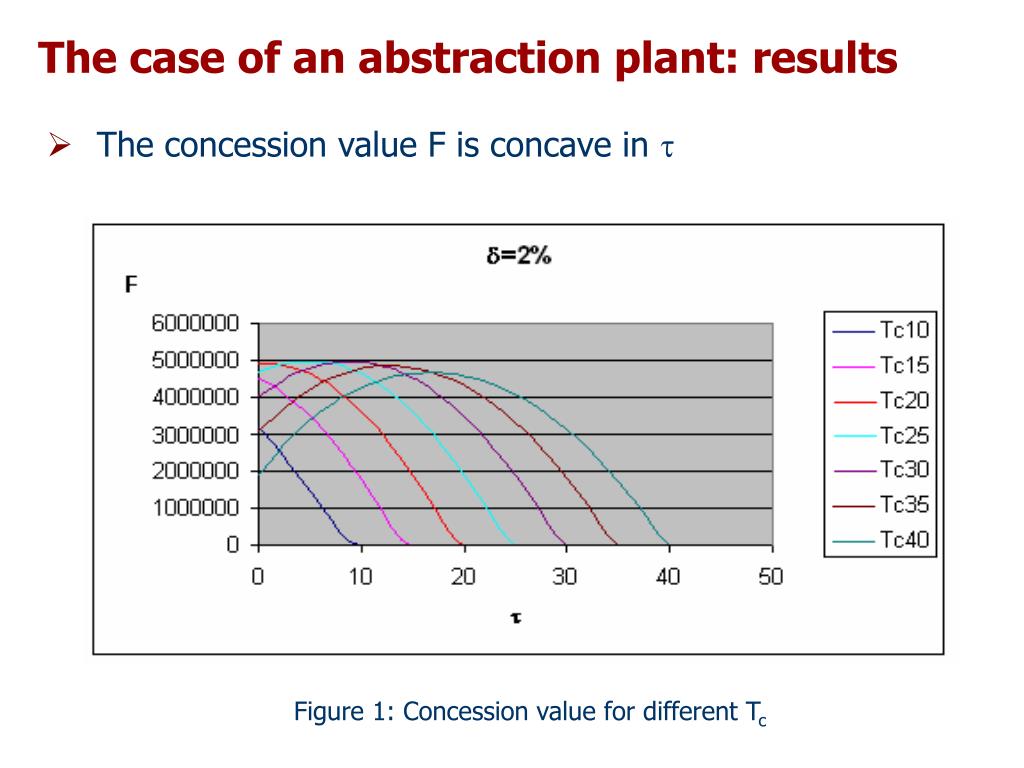 The case of an abstraction plant: results

➢ The concession value F is concave in $\tau$

$\delta$=2%

F

6000000
5000000
4000000
3000000
2000000
1000000
0

0 10 20 30 40 50

$\tau$

Tc10
Tc15
Tc20
Tc25
Tc30
Tc35
Tc40

Figure 1: Concession value for different $T_c$